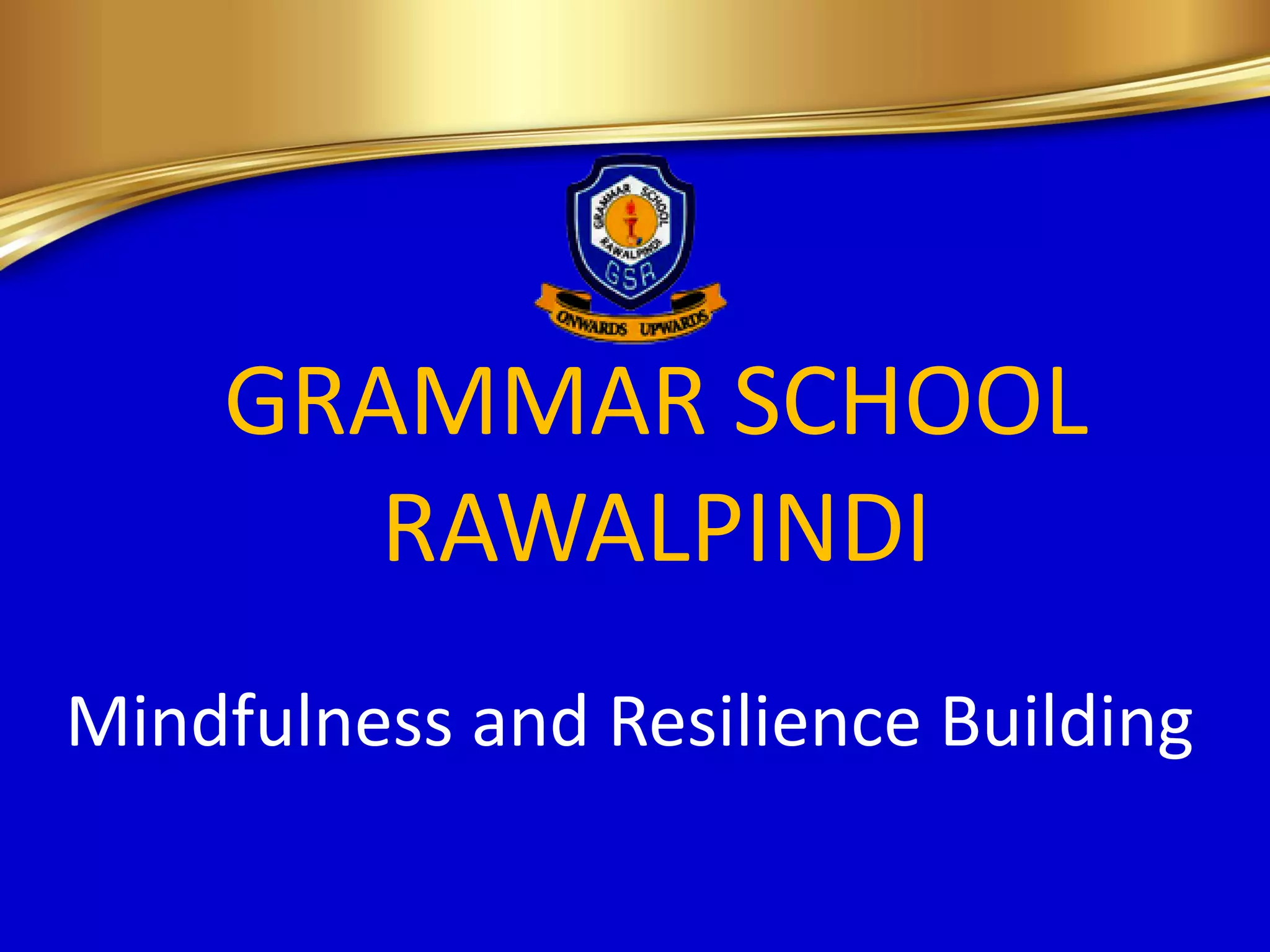 GRAMMAR SCHOOL RAWALPINDI

GSR

ONWARDS UPWARDS

GRAMMAR SCHOOL RAWALPINDI

Mindfulness and Resilience Building